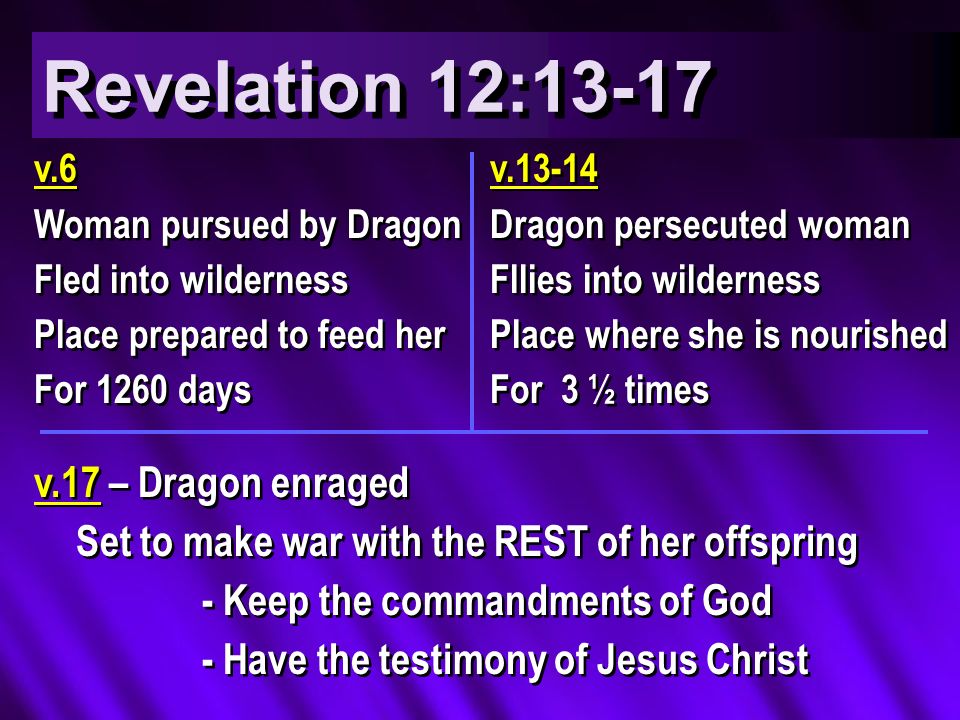 Revelation 12:13-17

v.6
Woman pursued by Dragon
Fled into wilderness
Place prepared to feed her
For 1260 days

v.13-14
Dragon persecuted woman
Fllies into wilderness
Place where she is nourished
For 3 ½ times

v.17 – Dragon enraged
Set to make war with the REST of her offspring
- Keep the commandments of God
- Have the testimony of Jesus Christ